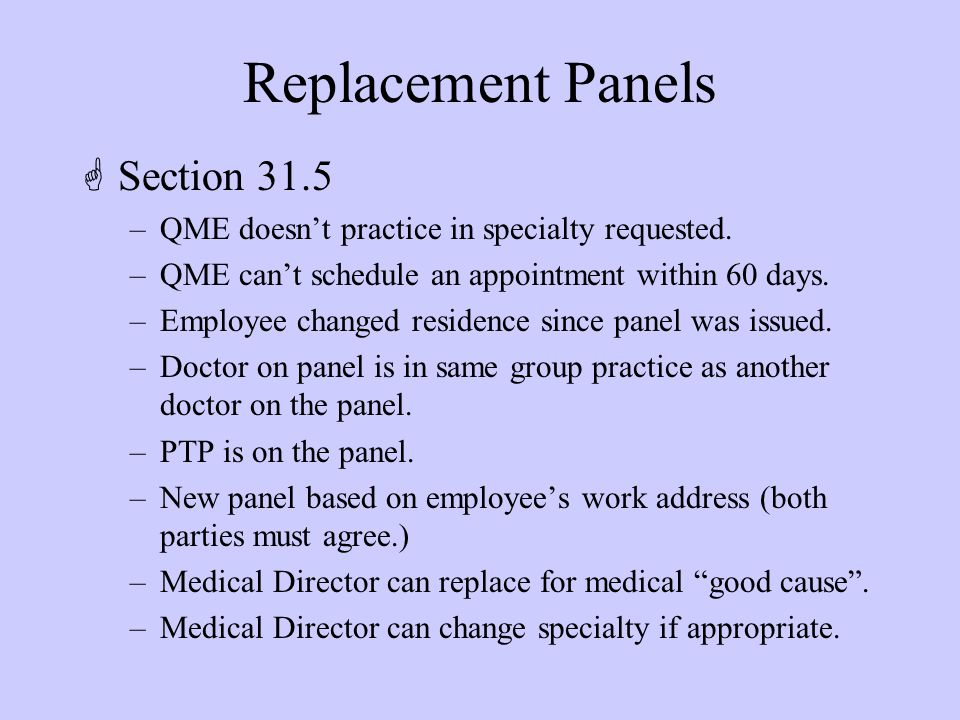 Replacement Panels

Section 31.5

– QME doesn’t practice in specialty requested.
– QME can’t schedule an appointment within 60 days.
– Employee changed residence since panel was issued.
– Doctor on panel is in same group practice as another doctor on the panel.
– PTP is on the panel.
– New panel based on employee’s work address (both parties must agree.)
– Medical Director can replace for medical “good cause”.
– Medical Director can change specialty if appropriate.